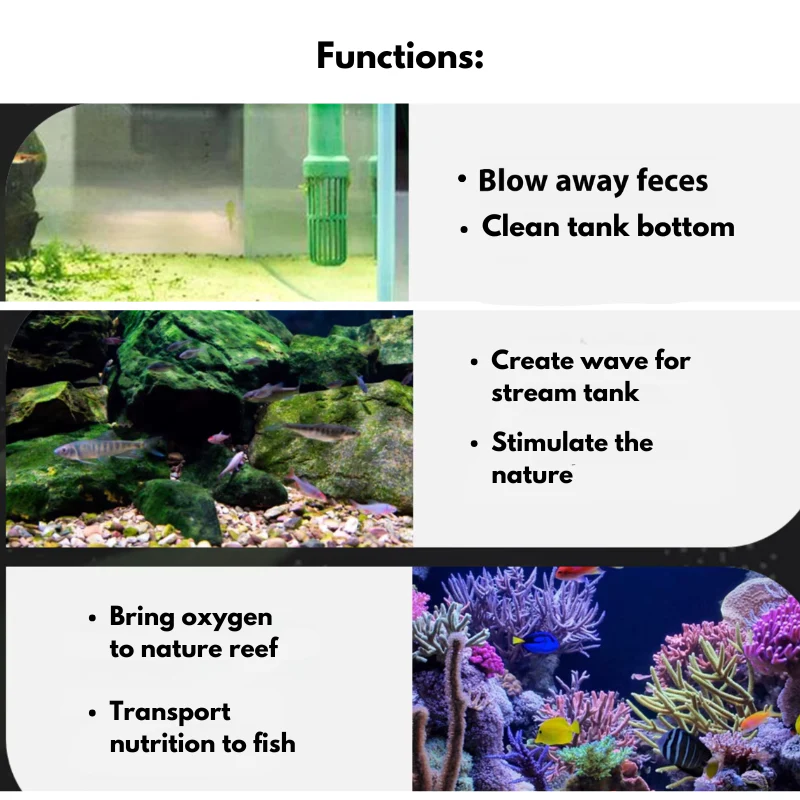 Functions:

• Blow away feces
• Clean tank bottom

• Create wave for stream tank
• Stimulate the nature

• Bring oxygen to nature reef
• Transport nutrition to fish